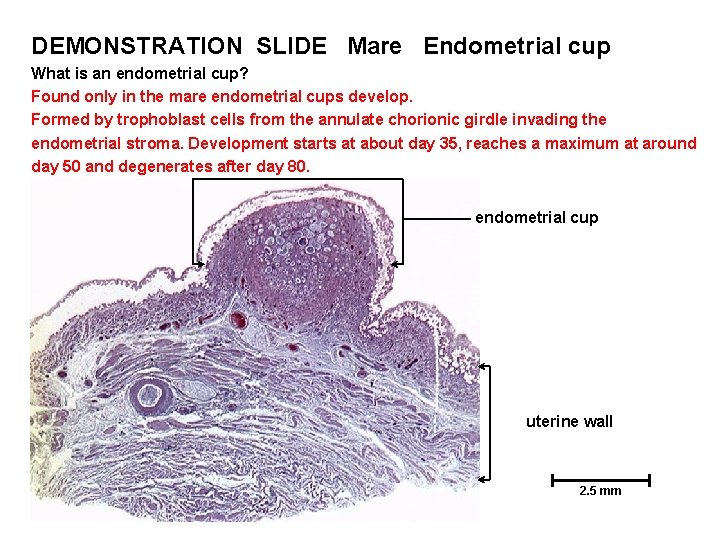 DEMONSTRATION SLIDE Mare Endometrial cup

What is an endometrial cup?

Found only in the mare endometrial cups develop.

Formed by trophoblast cells from the annulate chorionic girdle invading the endometrial stroma. Development starts at about day 35, reaches a maximum at around day 50 and degenerates after day 80.

endometrial cup

uterine wall

2.5 mm